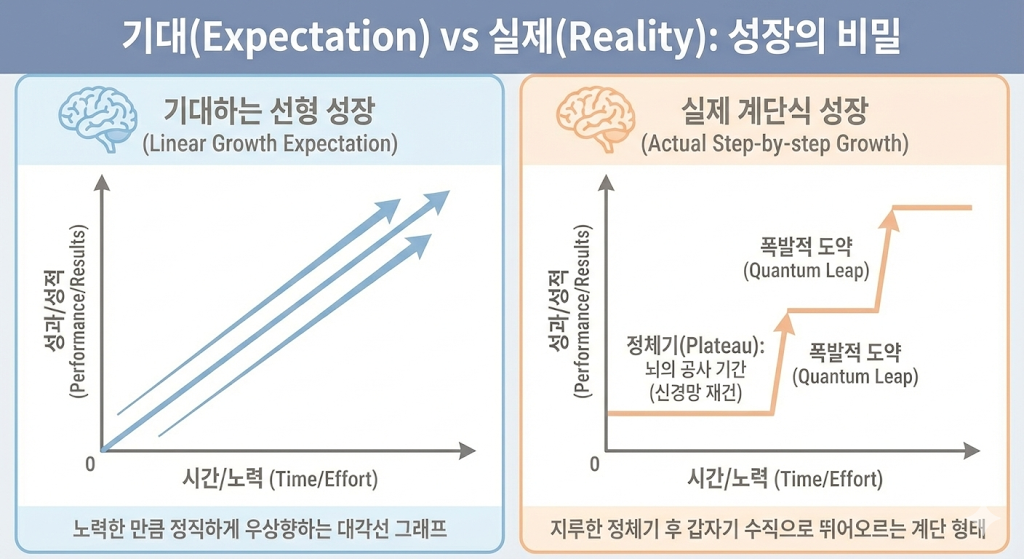 기대(Expectation) vs 실제(Reality): 성장의 비밀

기대하는 선형 성장
(Linear Growth Expectation)

성과/성적
(Performance/Results)

0

시간/노력 (Time/Effort)

노력한 만큼 정직하게 우상향하는 대각선 그래프

실제 계단식 성장
(Actual Step-by-step Growth)

성과/성적
(Performance/Results)

폭발적 도약
(Quantum Leap)

정체기(Plateau):
뇌의 공사 기간
(신경망 재건)

폭발적 도약
(Quantum Leap)

0

시간/노력 (Time/Effort)

지루한 정체기 후 갑자기 수직으로 뛰어오르는 계단 형태